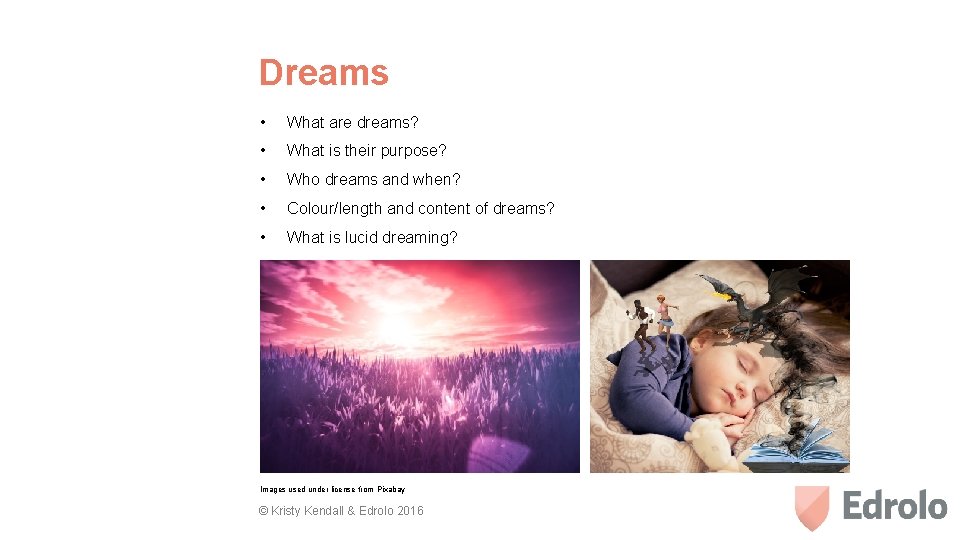 Dreams

• What are dreams?
• What is their purpose?
• Who dreams and when?
• Colour/length and content of dreams?
• What is lucid dreaming?

Images used under license from Pixabay

© Kristy Kendall & Edrolo 2016

Edrolo